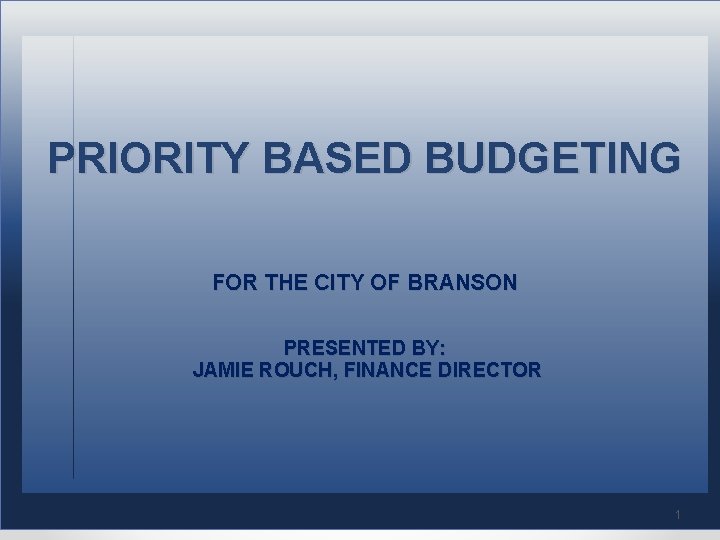 PRIORITY BASED BUDGETING

FOR THE CITY OF BRANSON

PRESENTED BY:
JAMIE ROUCH, FINANCE DIRECTOR

1